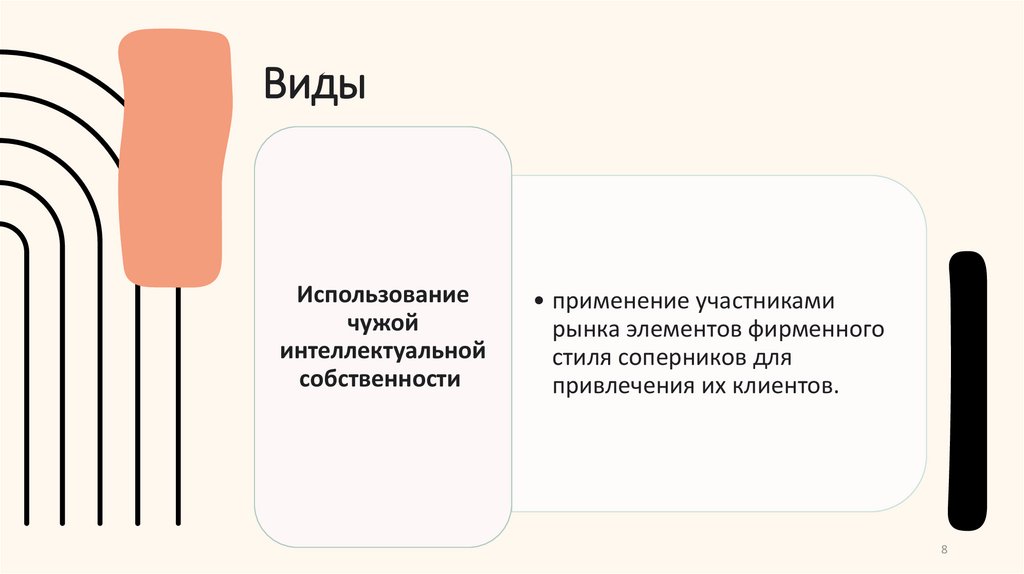 Виды

Использование чужой интеллектуальной собственности

• применение участниками рынка элементов фирменного стиля соперников для привлечения их клиентов.

8